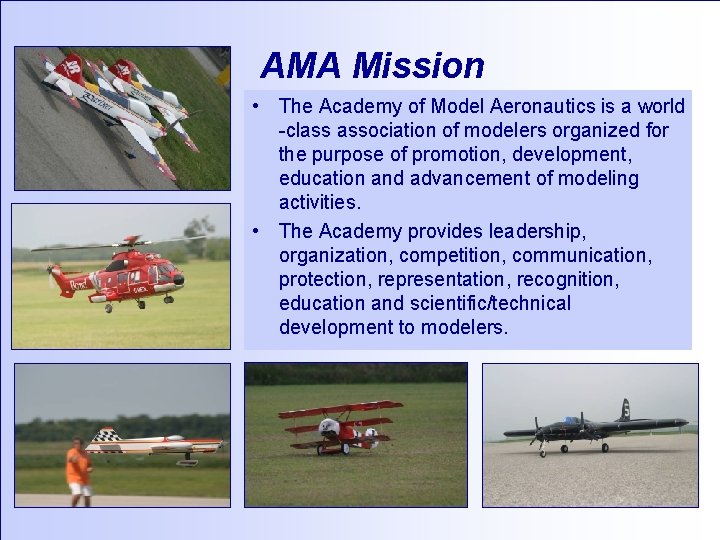 AMA Mission

• The Academy of Model Aeronautics is a world -class association of modelers organized for the purpose of promotion, development, education and advancement of modeling activities.

• The Academy provides leadership, organization, competition, communication, protection, representation, recognition, education and scientific/technical development to modelers.